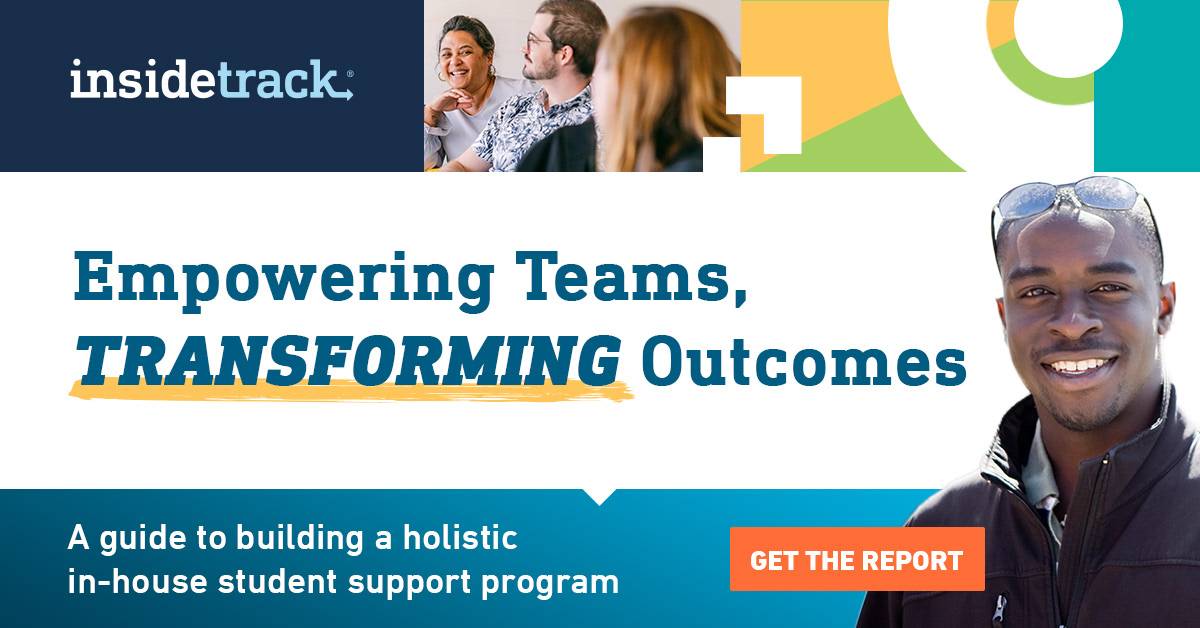 insidetrack®

Empowering Teams, TRANSFORMING Outcomes

A guide to building a holistic in-house student support program

GET THE REPORT